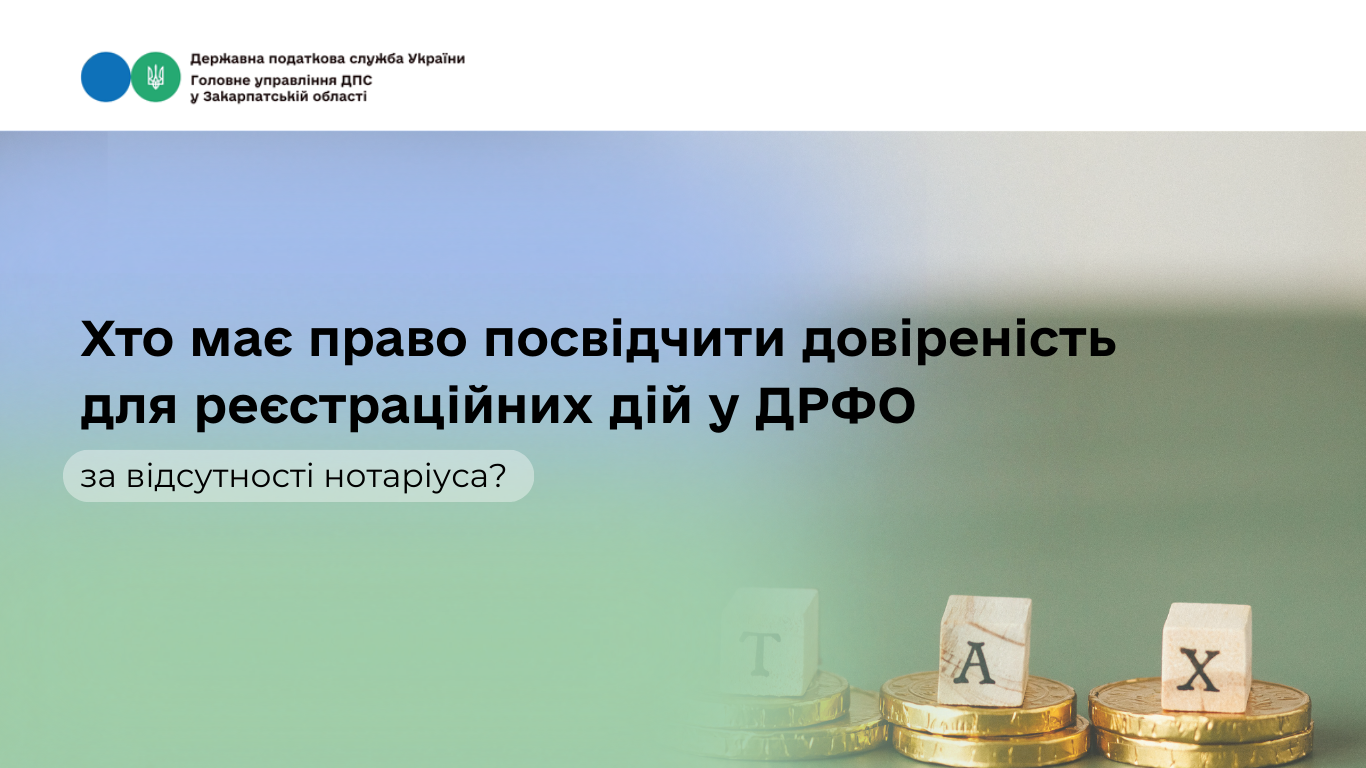 Державна податкова служба України
Головне управління ДПС
у Закарпатській області

Хто має право посвідчити довіреність для реєстраційних дій у ДРФО

за відсутності нотаріуса?

T A X